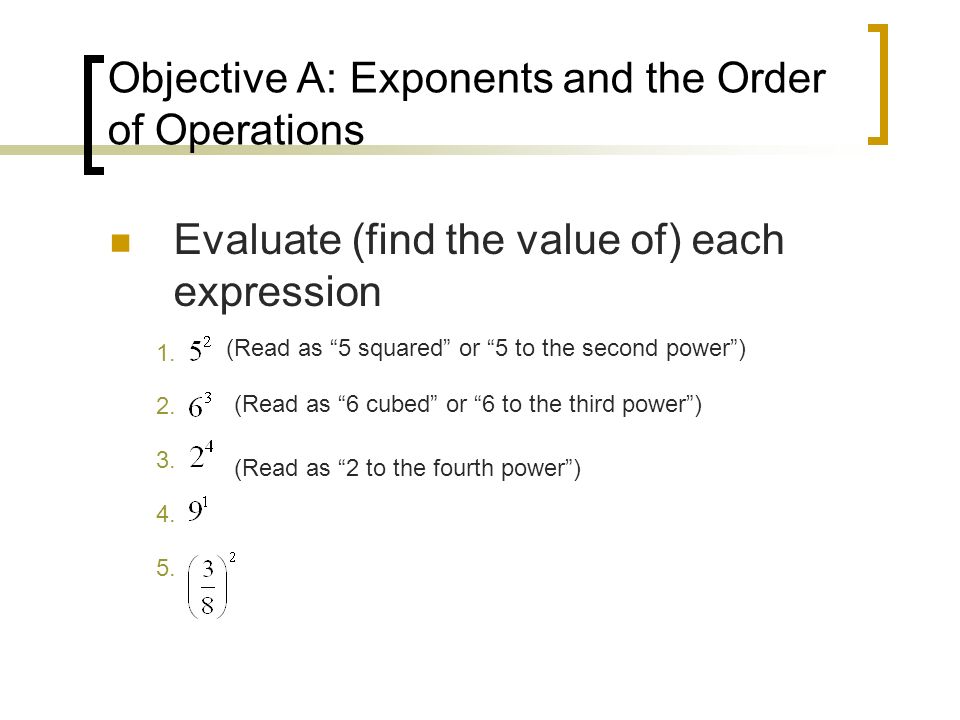 Objective A: Exponents and the Order of Operations

Evaluate (find the value of) each expression

1. $5^2$ (Read as “5 squared” or “5 to the second power”)

2. $6^3$ (Read as “6 cubed” or “6 to the third power”)

3. $2^4$ (Read as “2 to the fourth power”)

4. $9^1$

5. $\left(\frac{3}{8}\right)^2$